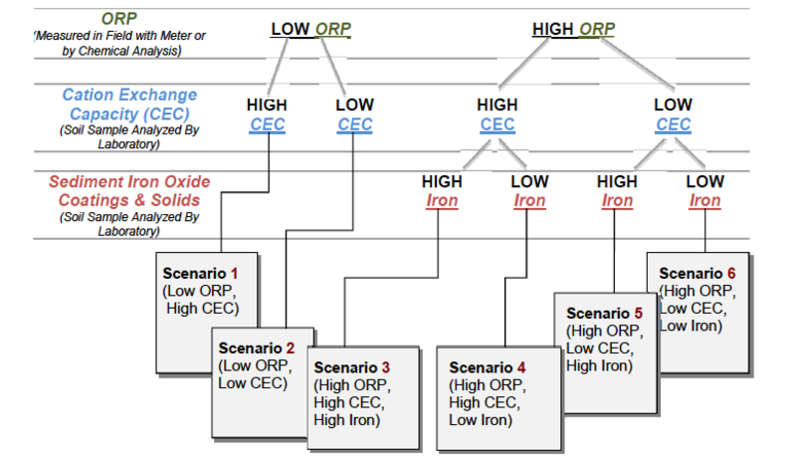 ORP
(Measured in Field with Meter or by Chemical Analysis)

LOW ORP

HIGH ORP

Cation Exchange Capacity (CEC)
(Soil Sample Analyzed By Laboratory)

HIGH CEC

LOW CEC

HIGH CEC

LOW CEC

Sediment Iron Oxide Coatings & Solids
(Soil Sample Analyzed By Laboratory)

HIGH Iron

LOW Iron

HIGH Iron

LOW Iron

Scenario 1
(Low ORP, High CEC)

Scenario 2
(Low ORP, Low CEC)

Scenario 3
(High ORP, High CEC, High Iron)

Scenario 4
(High ORP, High CEC, Low Iron)

Scenario 5
(High ORP, Low CEC, High Iron)

Scenario 6
(High ORP, Low CEC, Low Iron)